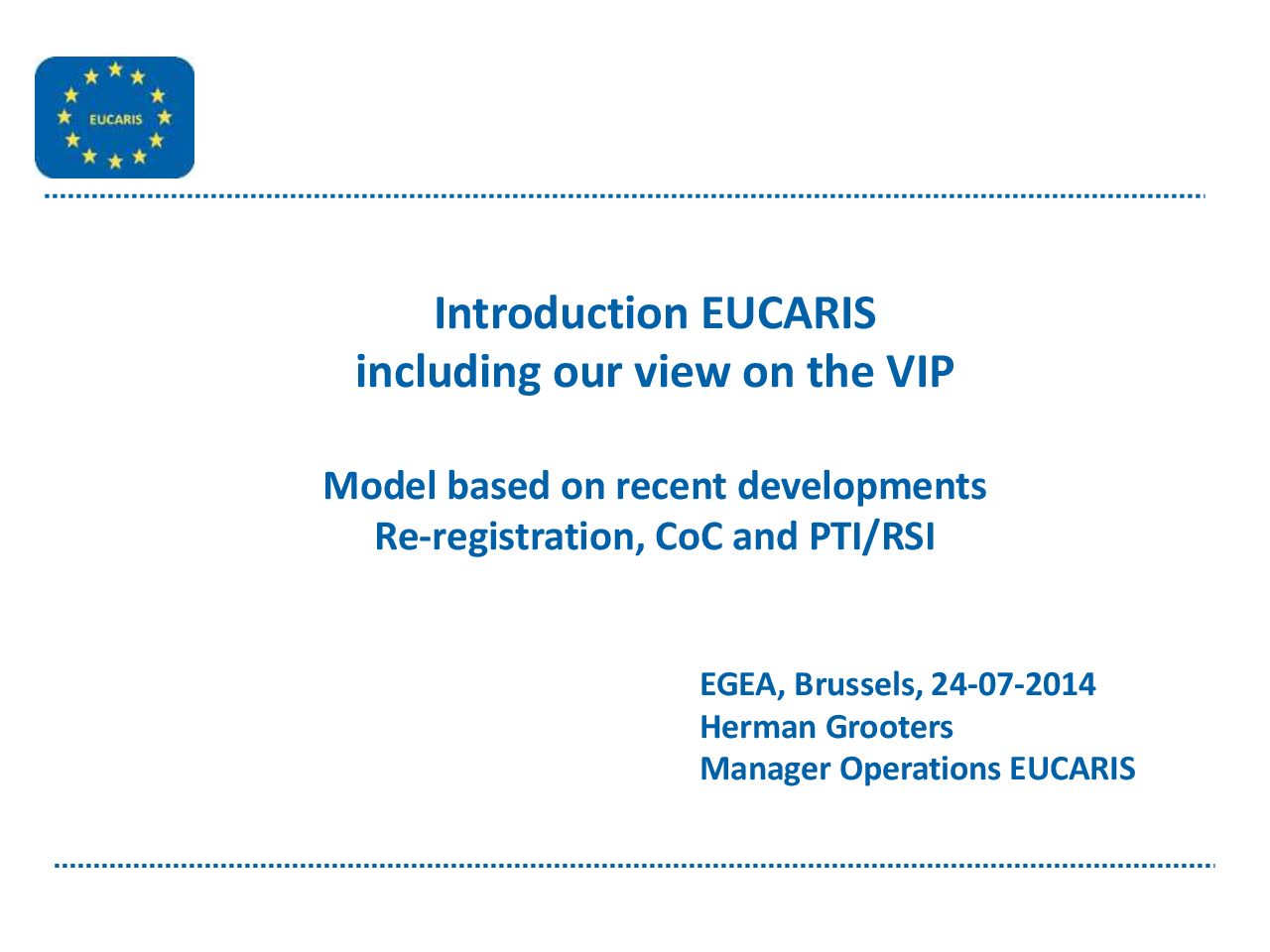 EUCARIS

Introduction EUCARIS
including our view on the VIP

Model based on recent developments
Re-registration, CoC and PTI/RSI

EGEA, Brussels, 24-07-2014
Herman Grooters
Manager Operations EUCARIS